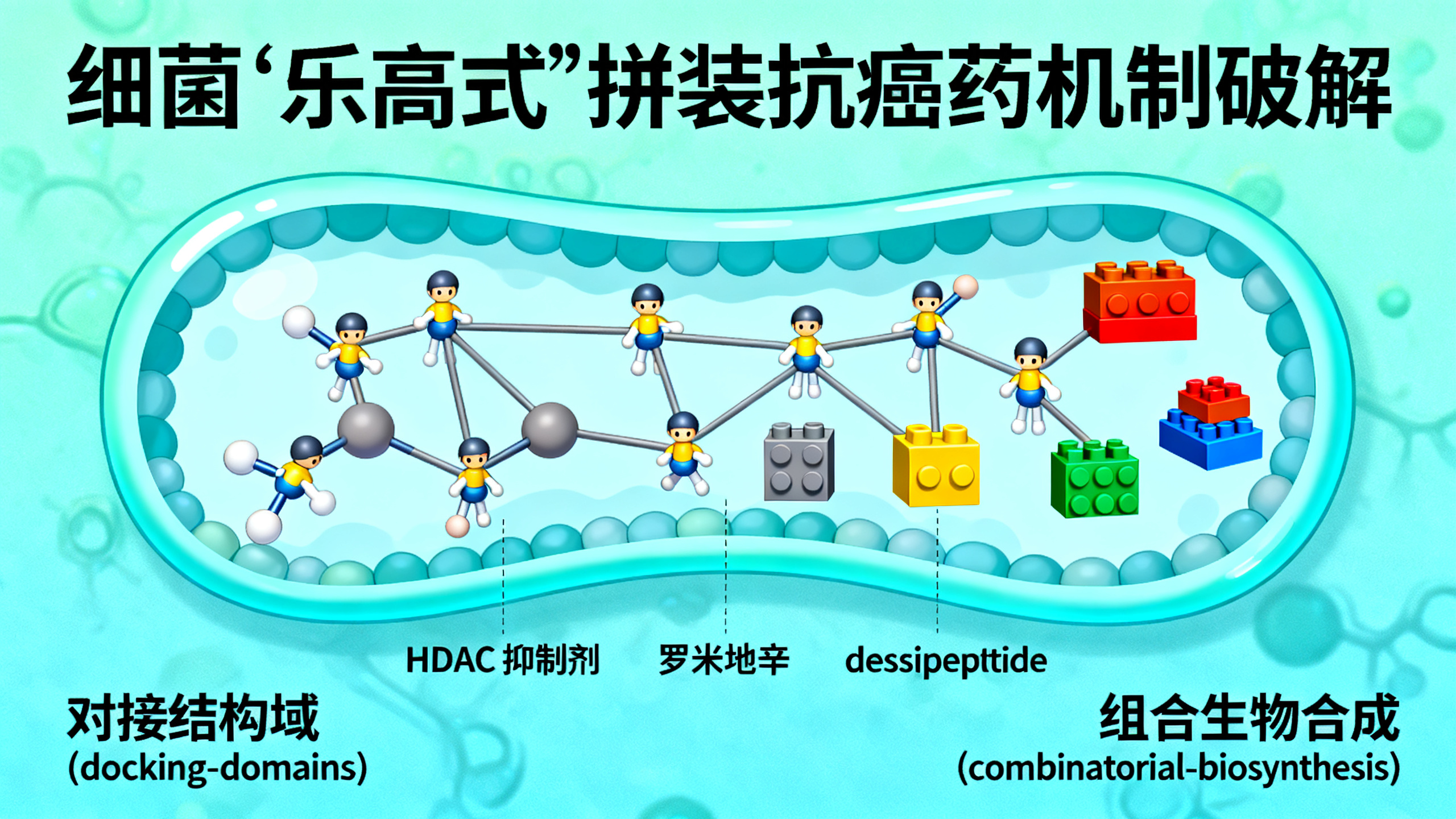 细菌‘乐高式”拼装抗癌药机制破解

HDAC 抑制剂

罗米地辛

dessipepttide

对接结构域
(docking-domains)

组合生物合成
(combinatorial-biosynthesis)